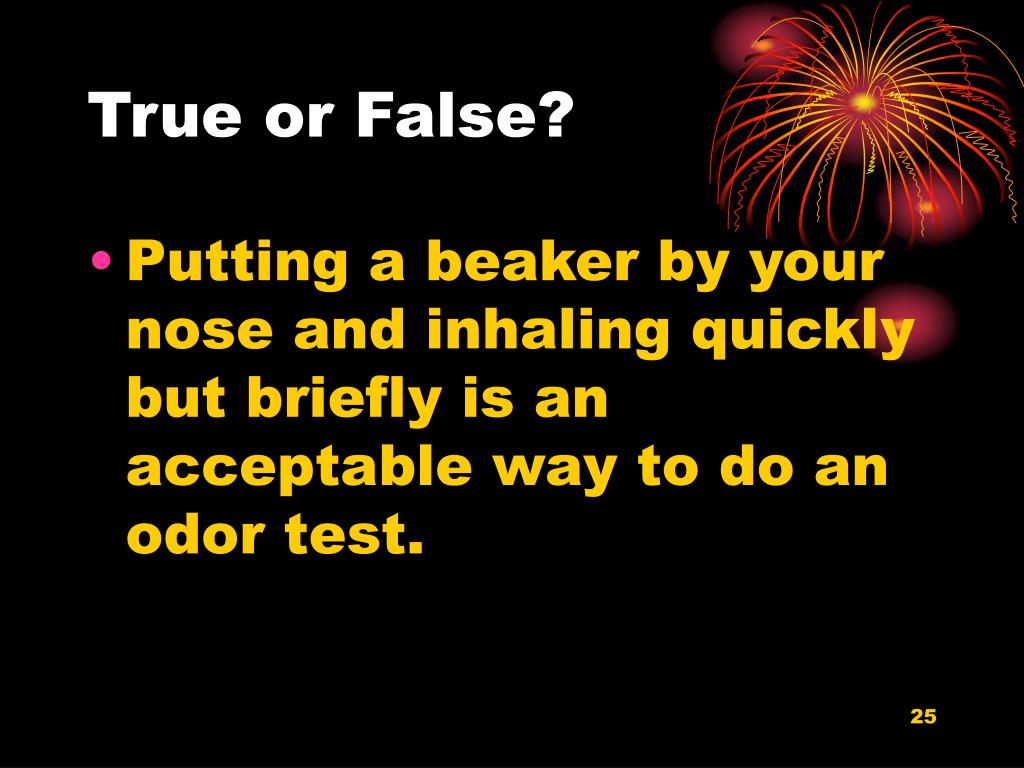 True or False?

• Putting a beaker by your nose and inhaling quickly but briefly is an acceptable way to do an odor test.

25